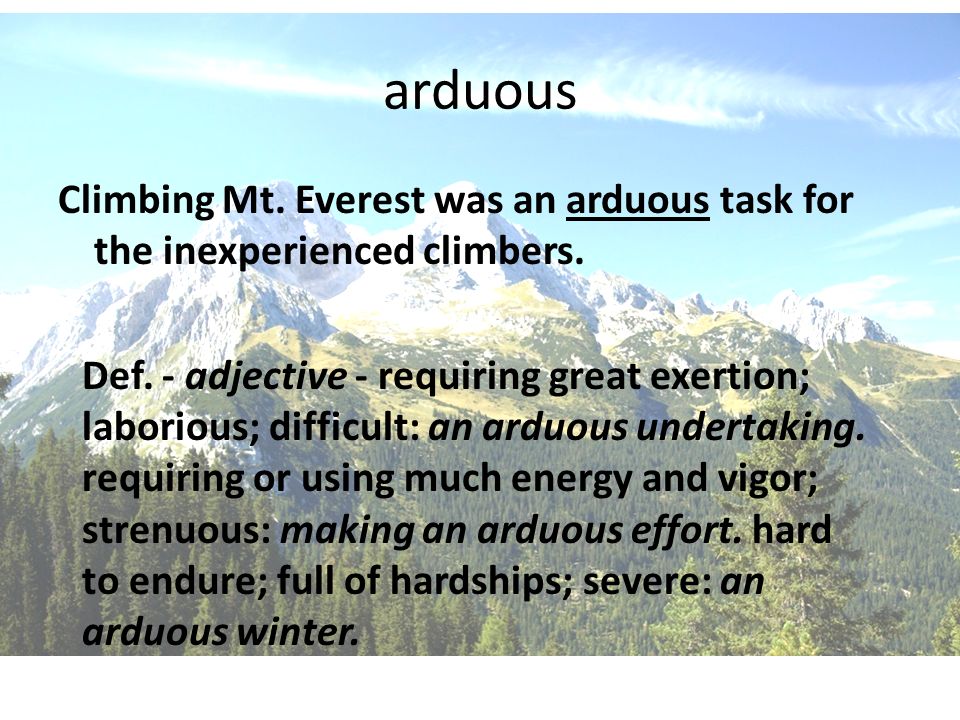 arduous

Climbing Mt. Everest was an arduous task for the inexperienced climbers.

Def. - adjective - requiring great exertion; laborious; difficult: an arduous undertaking. requiring or using much energy and vigor; strenuous: making an arduous effort. hard to endure; full of hardships; severe: an arduous winter.